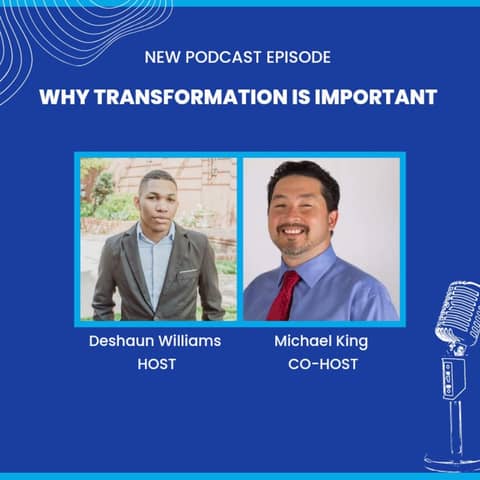 NEW PODCAST EPISODE

WHY TRANSFORMATION IS IMPORTANT

Deshaun Williams
HOST

Michael King
CO-HOST